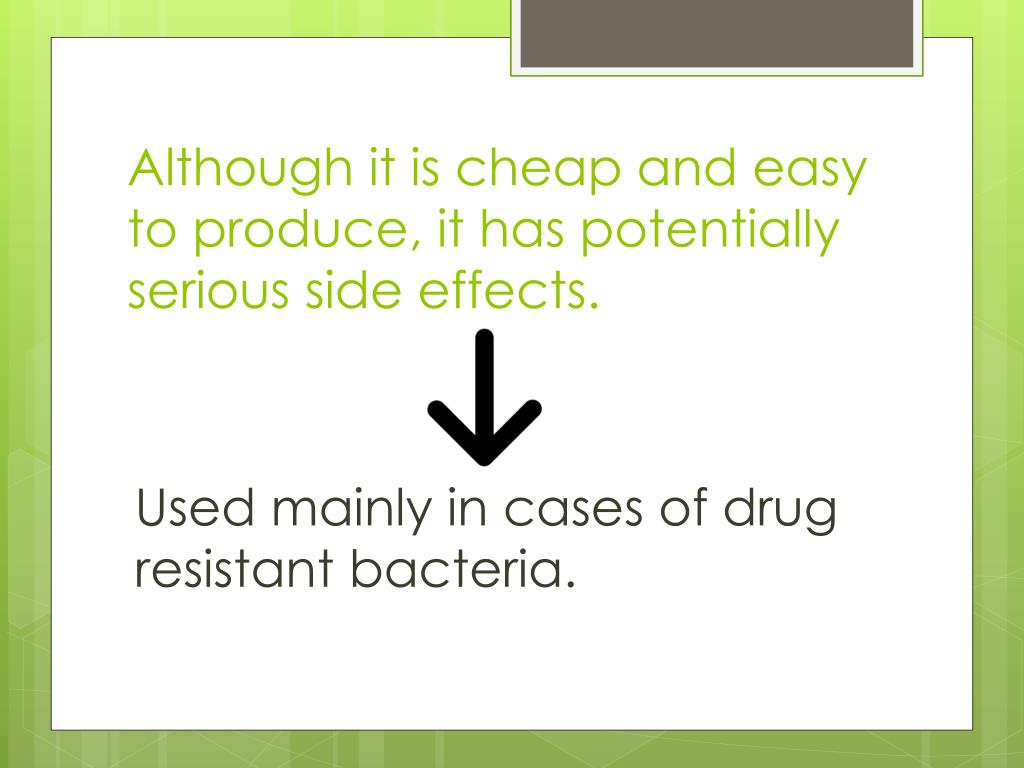 Although it is cheap and easy to produce, it has potentially serious side effects.

Used mainly in cases of drug resistant bacteria.